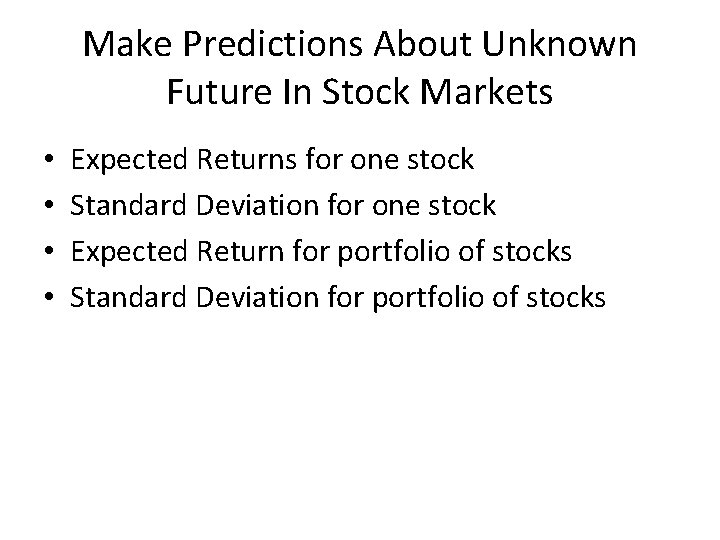 Make Predictions About Unknown Future In Stock Markets

• Expected Returns for one stock
• Standard Deviation for one stock
• Expected Return for portfolio of stocks
• Standard Deviation for portfolio of stocks